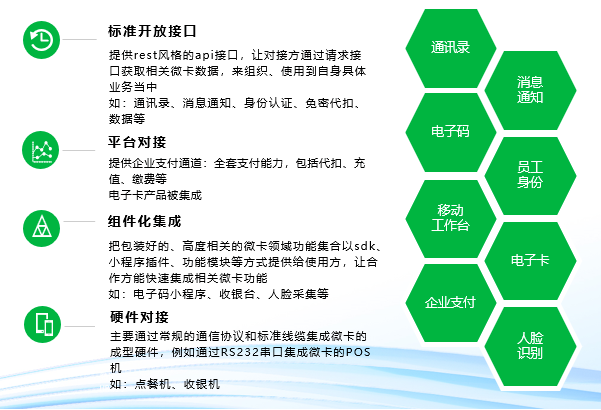 标准开放接口

提供rest风格的api接口，让对接方通过请求接口获取相关微卡数据，来组织、使用到自身具体业务当中
如：通讯录、消息通知、身份认证、免密代扣、数据等

平台对接

提供企业支付通道：全套支付能力，包括代扣、充值、缴费等
电子卡产品被集成

组件化集成

把包装好的、高度相关的微卡领域功能集合以sdk、小程序插件、功能模块等方式提供给使用方，让合作方能快速集成相关微卡功能
如：电子码小程序、收银台、人脸采集等

硬件对接

主要通过常规的通信协议和标准线缆集成微卡的成型硬件，例如通过RS232串口集成微卡的POS机
如：点餐机、收银机

通讯录

消息通知

电子码

员工身份

移动工作台

电子卡

企业支付

人脸识别